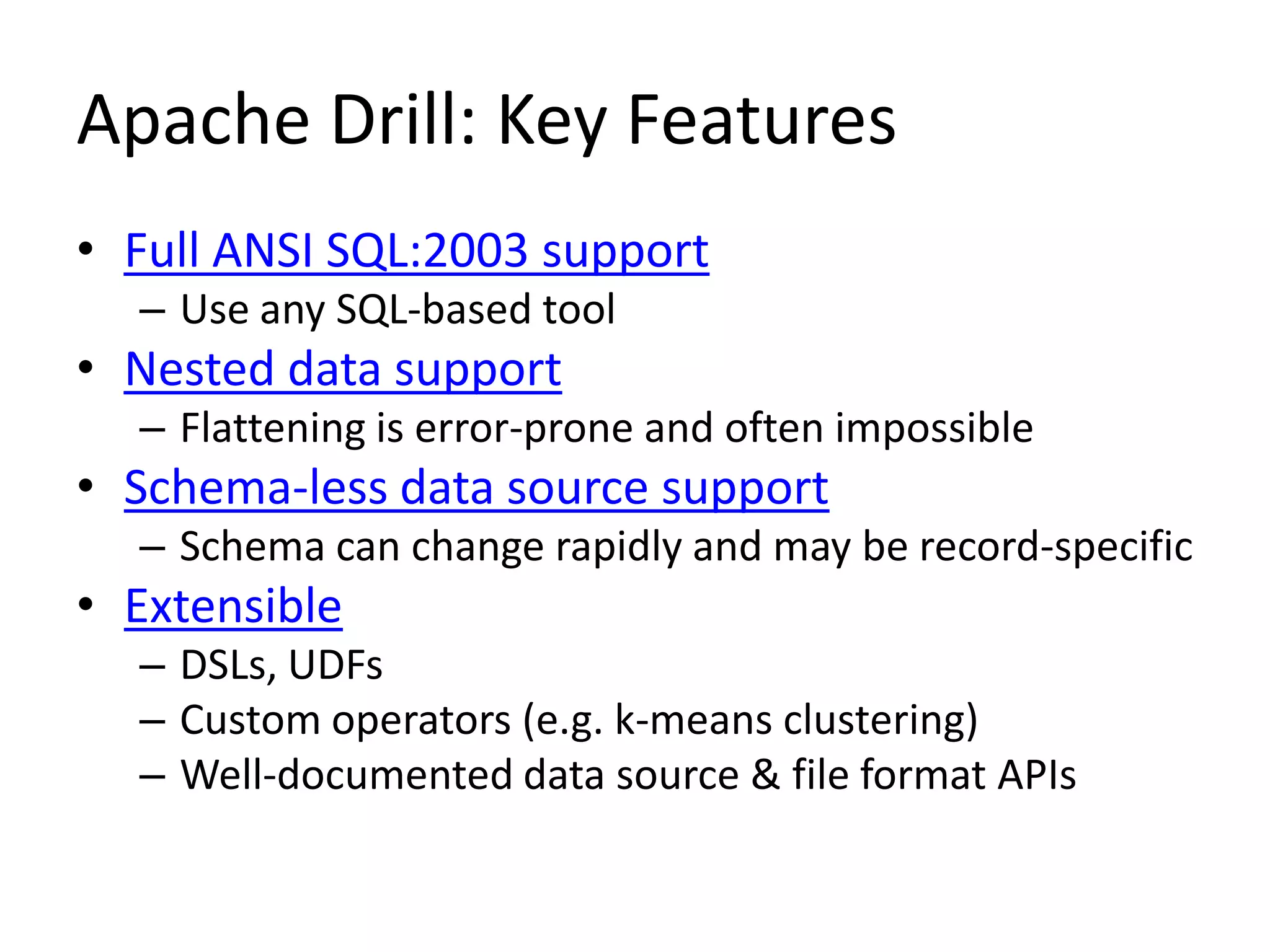 Apache Drill: Key Features

• Full ANSI SQL:2003 support
  – Use any SQL-based tool
• Nested data support
  – Flattening is error-prone and often impossible
• Schema-less data source support
  – Schema can change rapidly and may be record-specific
• Extensible
  – DSLs, UDFs
  – Custom operators (e.g. k-means clustering)
  – Well-documented data source & file format APIs